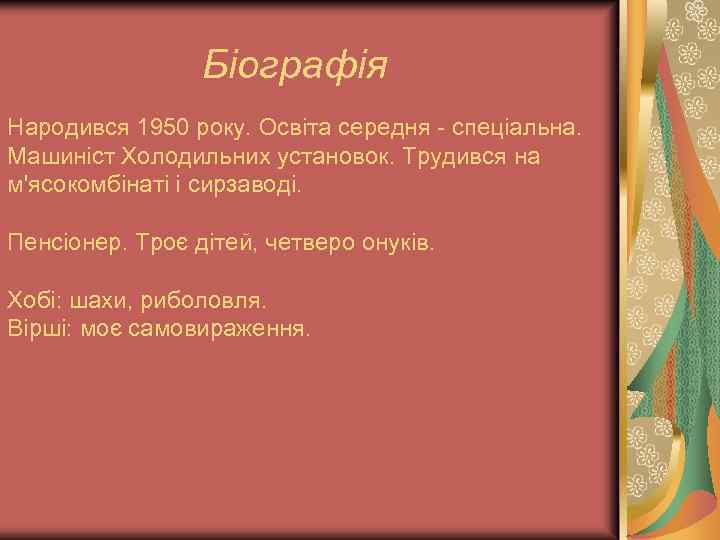 Біографія

Народився 1950 року. Освіта середня - спеціальна. Машиніст Холодильних установок. Трудився на м'ясокомбінаті і сирзаводі.

Пенсіонер. Троє дітей, четверо онуків.

Хобі: шахи, риболовля.
Вірші: моє самовираження.